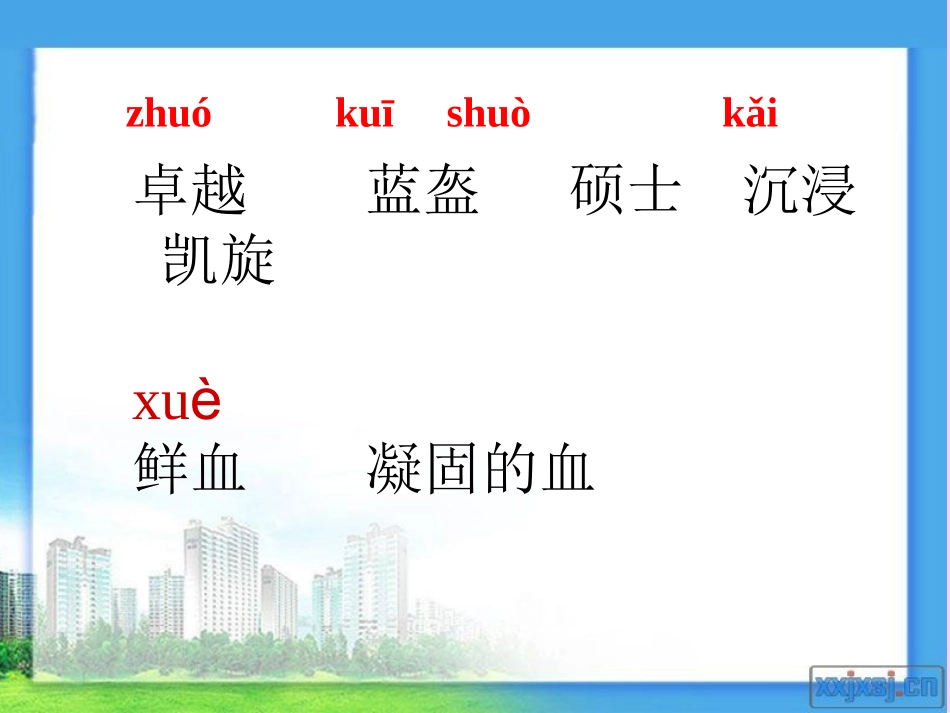 zhuó kuī shuò kǎi

卓越 蓝盔 硕士 沉浸 凯旋

xuè

鲜血 凝固的血

xxjxsj.cn